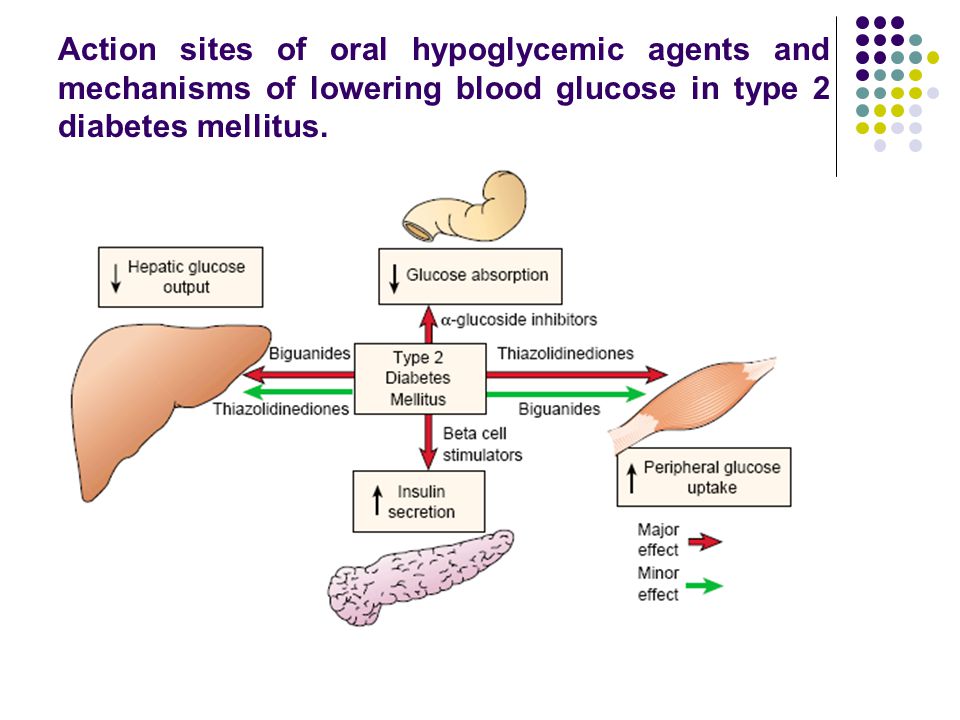 Action sites of oral hypoglycemic agents and mechanisms of lowering blood glucose in type 2 diabetes mellitus.

↓ Hepatic glucose output

↓ Glucose absorption

α-glucoside inhibitors

Biguanides

Type 2 Diabetes Mellitus

Thiazolidinediones

Thiazolidinediones

Biguanides

Beta cell stimulators

↑ Insulin secretion

↑ Peripheral glucose uptake

Major effect

Minor effect